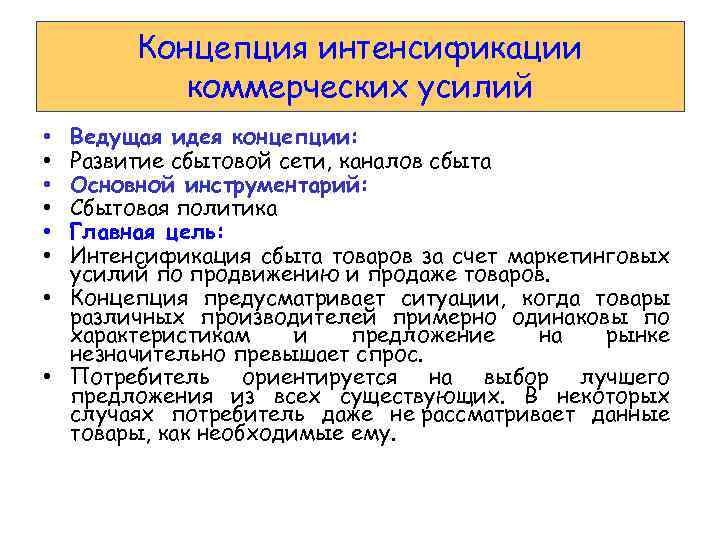 Концепция интенсификации коммерческих усилий

• Ведущая идея концепции:
• Развитие сбытовой сети, каналов сбыта
• Основной инструментарий:
• Сбытовая политика
• Главная цель:
• Интенсификация сбыта товаров за счет маркетинговых усилий по продвижению и продаже товаров.
• Концепция предусматривает ситуации, когда товары различных производителей примерно одинаковы по характеристикам и предложение на рынке незначительно превышает спрос.
• Потребитель ориентируется на выбор лучшего предложения из всех существующих. В некоторых случаях потребитель даже не рассматривает данные товары, как необходимые ему.